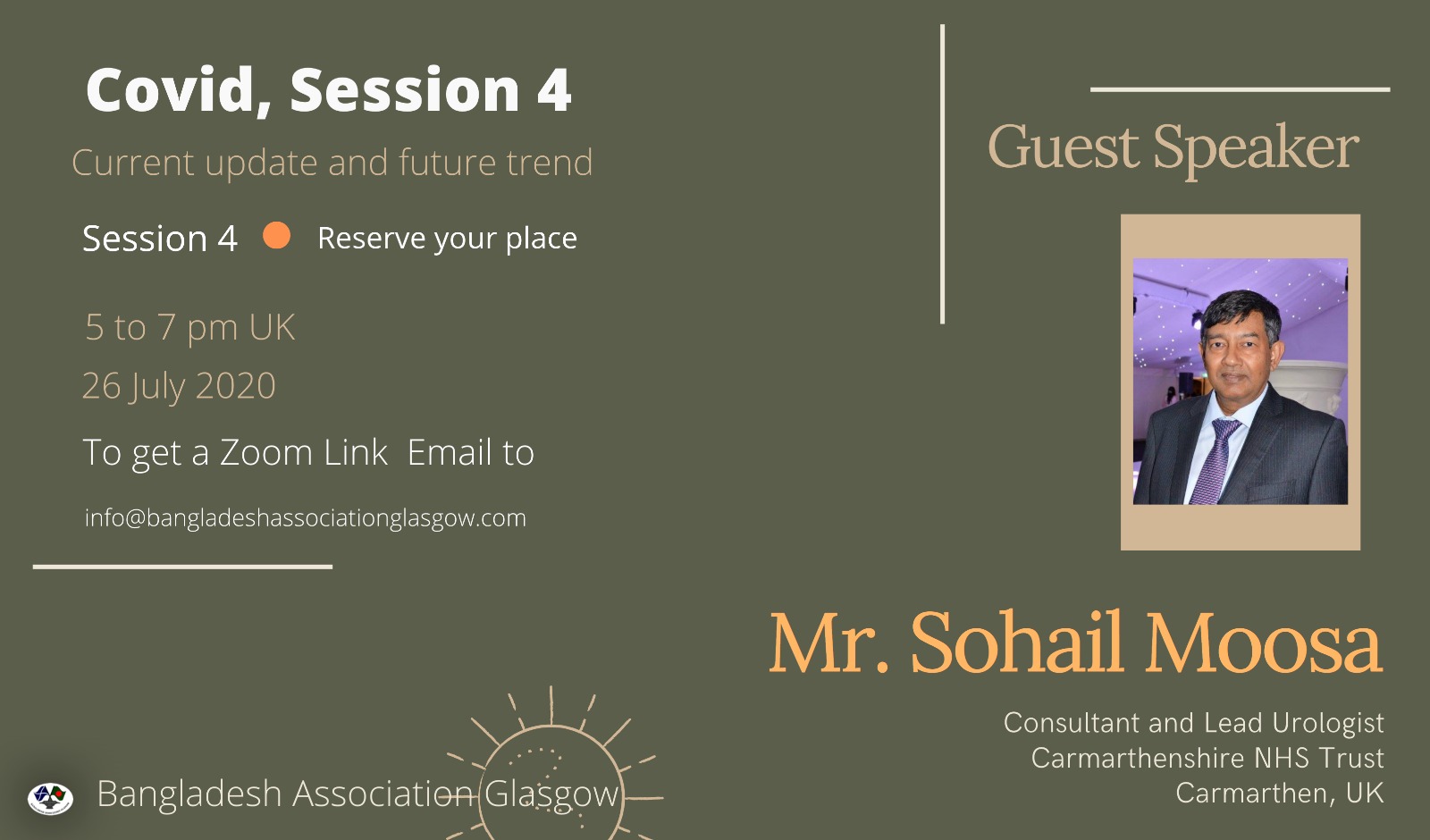 Covid, Session 4

Current update and future trend

Session 4 Reserve your place

5 to 7 pm UK

26 July 2020

To get a Zoom Link Email to

info@bangladeshassociationglasgow.com

Bangladesh Association Glasgow

Guest Speaker

Mr. Sohail Moosa

Consultant and Lead Urologist
Carmarthenshire NHS Trust
Carmarthen, UK